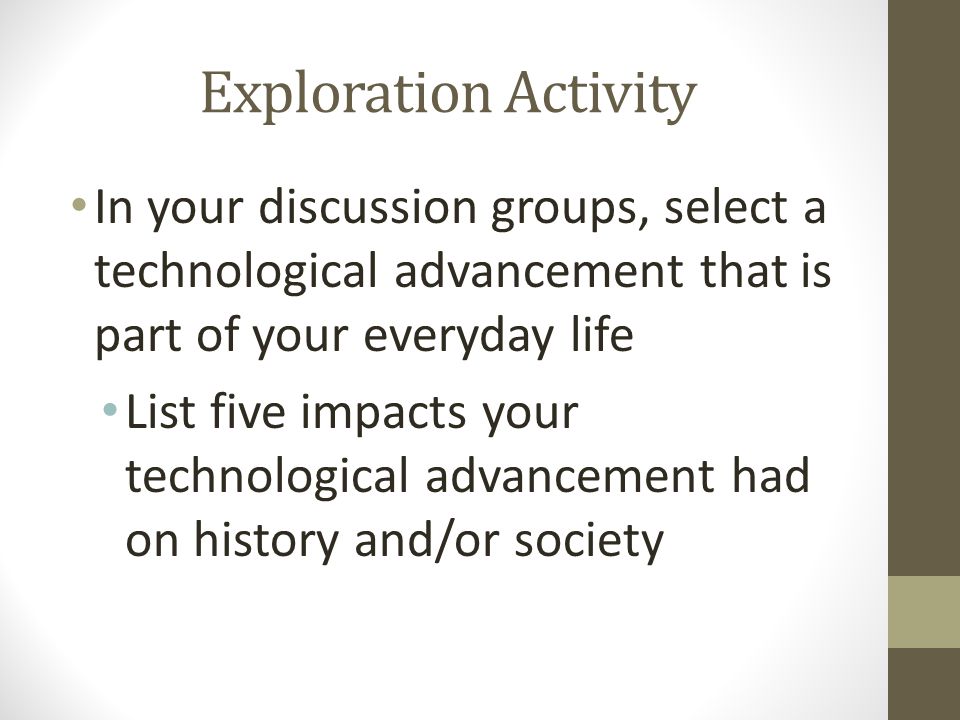 Exploration Activity

• In your discussion groups, select a technological advancement that is part of your everyday life

• List five impacts your technological advancement had on history and/or society